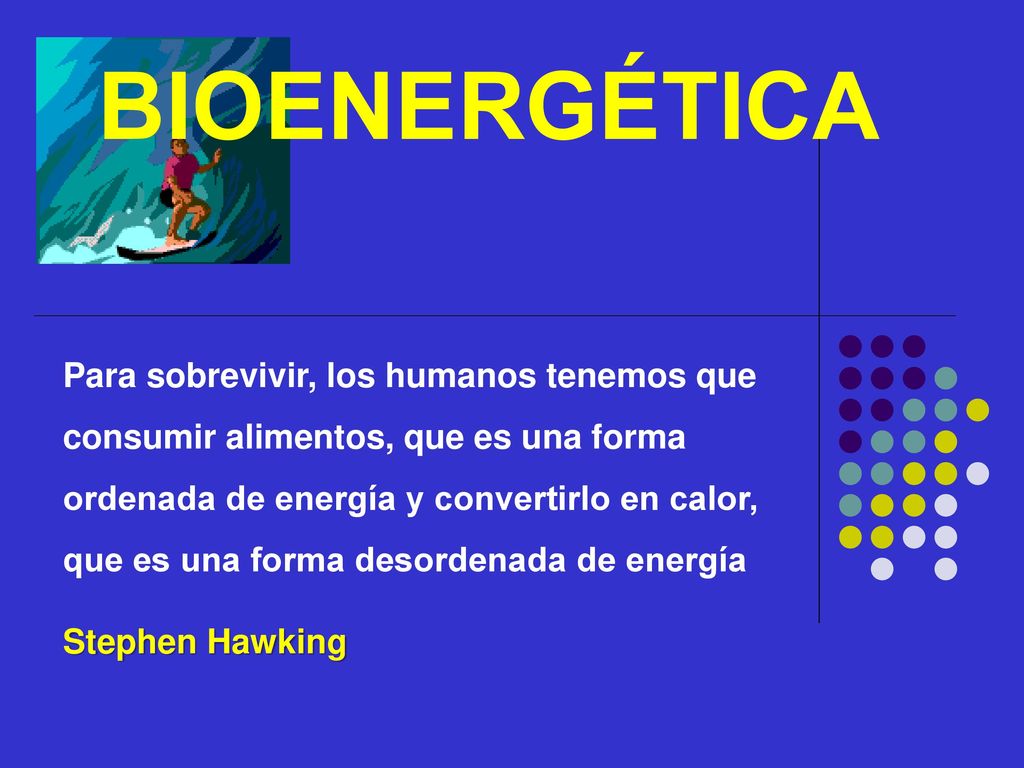 BIOENERGÉTICA

Para sobrevivir, los humanos tenemos que consumir alimentos, que es una forma ordenada de energía y convertirlo en calor, que es una forma desordenada de energía

Stephen Hawking